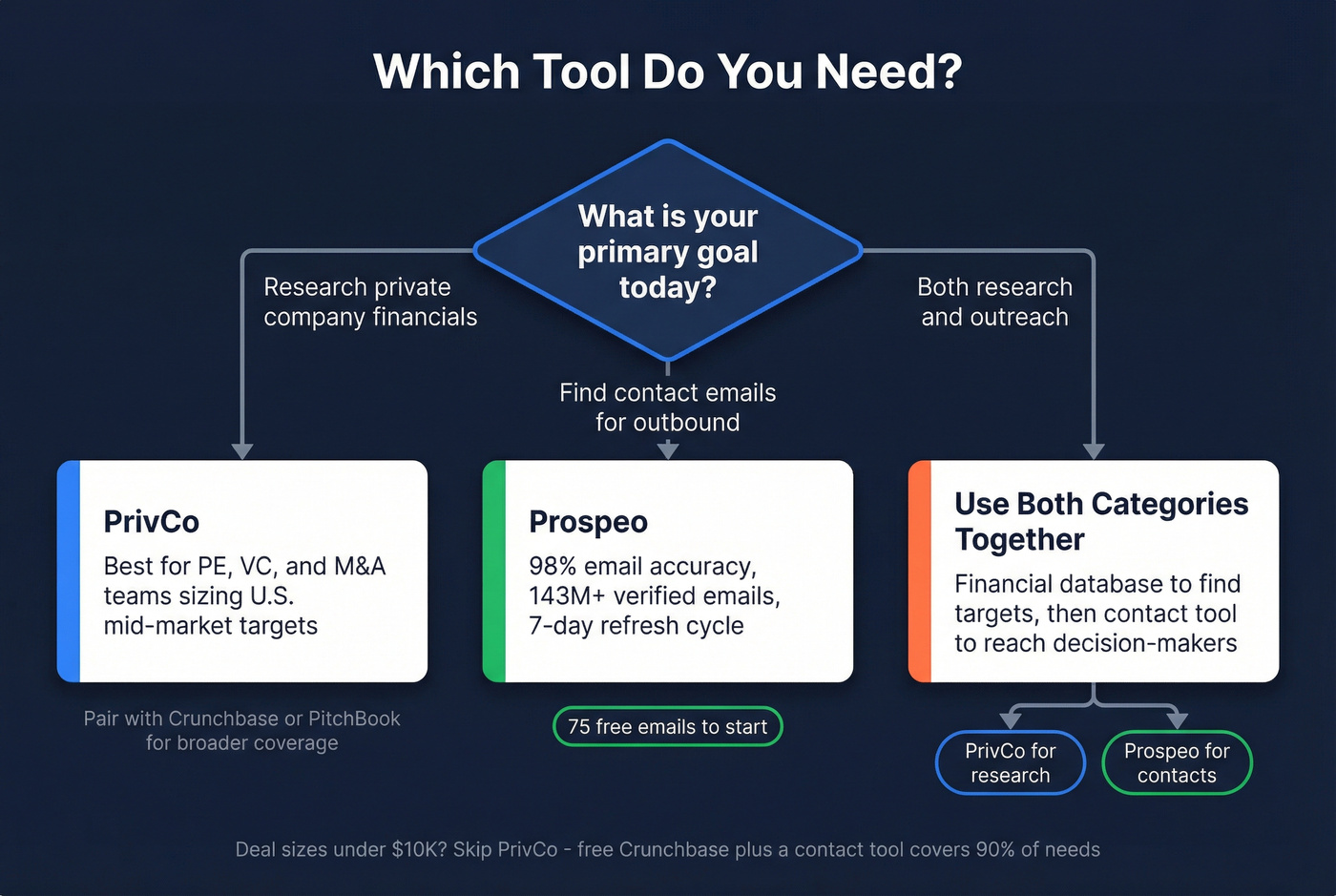 Which Tool Do You Need?

What is your primary goal today?

Research private company financials

Find contact emails for outbound

Both research and outreach

PrivCo

Best for PE, VC, and M&A teams sizing U.S. mid-market targets

Pair with Crunchbase or PitchBook for broader coverage

Prospeo

98% email accuracy, 143M+ verified emails, 7-day refresh cycle

75 free emails to start

Use Both Categories Together

Financial database to find targets, then contact tool to reach decision-makers

PrivCo for research

Prospeo for contacts

Deal sizes under $10K? Skip PrivCo - free Crunchbase plus a contact tool covers 90% of needs